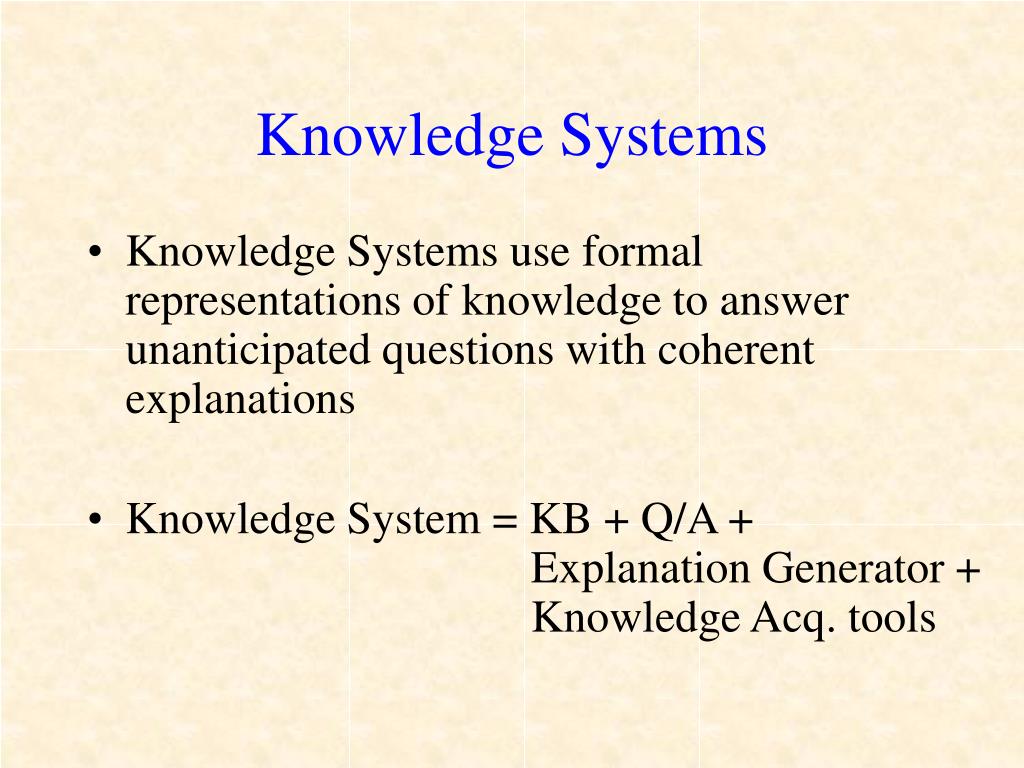 Knowledge Systems

• Knowledge Systems use formal representations of knowledge to answer unanticipated questions with coherent explanations

• Knowledge System = KB + Q/A +
Explanation Generator +
Knowledge Acq. tools